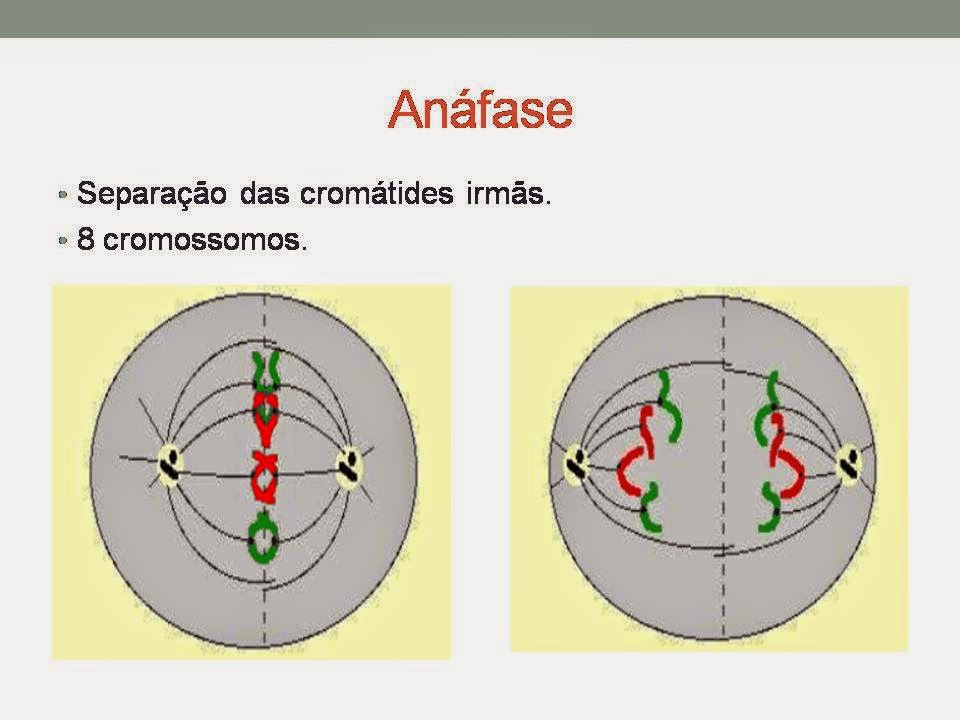 Anáfase

• Separação das cromátides irmãs.
• 8 cromossomos.